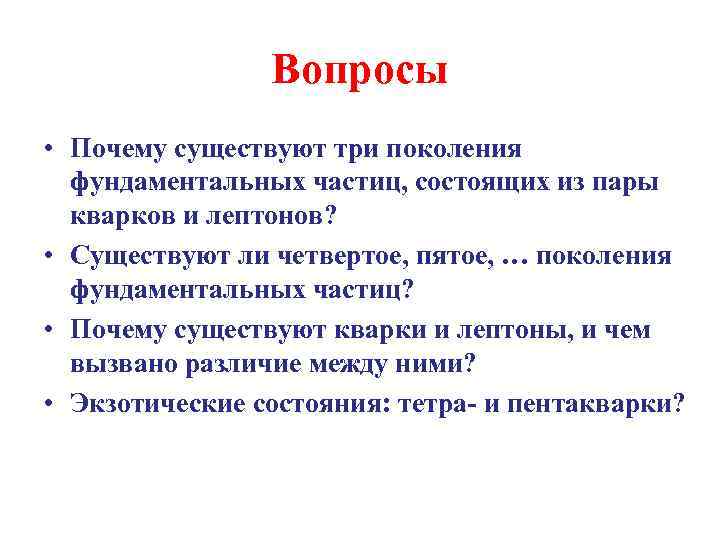 Вопросы

• Почему существуют три поколения фундаментальных частиц, состоящих из пары кварков и лептонов?
• Существуют ли четвертое, пятое, … поколения фундаментальных частиц?
• Почему существуют кварки и лептоны, и чем вызвано различие между ними?
• Экзотические состояния: тетра- и пентакварки?